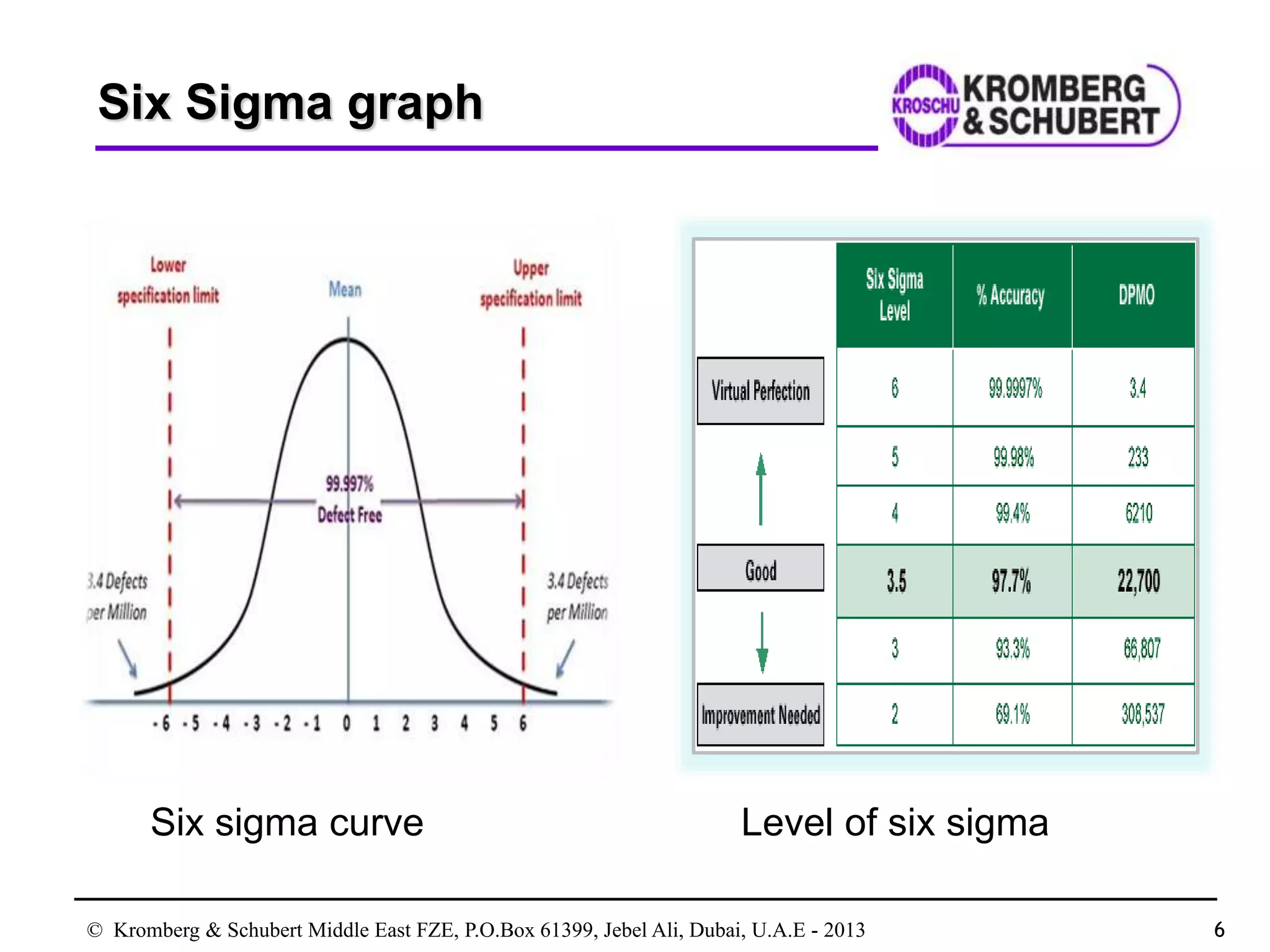 Six Sigma graph

KROSCHU KROMBERG & SCHUBERT

Lower specification limit

Mean

Upper specification limit

99.997% Defect Free

3.4 Defects per Million

3.4 Defects per Million

-6 -5 -4 -3 -2 -1 0 1 2 3 4 5 6

| | Six Sigma Level | % Accuracy | DPMO |
|---|---|---|---|
| Virtual Perfection | 6 | 99.9997% | 3.4 |
| | 5 | 99.98% | 233 |
| | 4 | 99.4% | 6210 |
| Good | 3.5 | 97.7% | 22,700 |
| | 3 | 93.3% | 66,807 |
| Improvement Needed | 2 | 69.1% | 308,537 |

Six sigma curve

Level of six sigma

© Kromberg & Schubert Middle East FZE, P.O.Box 61399, Jebel Ali, Dubai, U.A.E - 2013

6